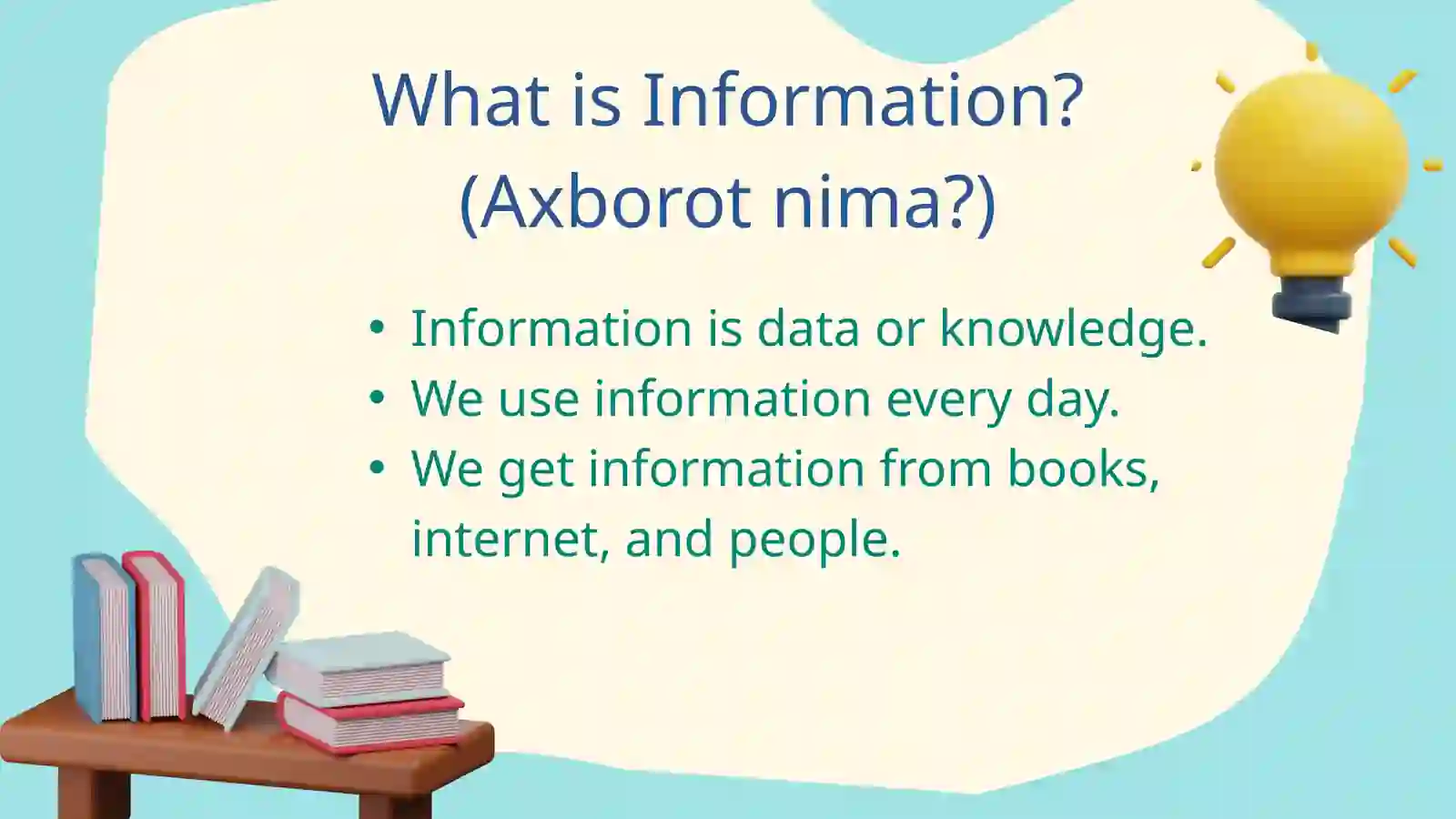 What is Information?
(Axborot nima?)

• Information is data or knowledge.
• We use information every day.
• We get information from books, internet, and people.